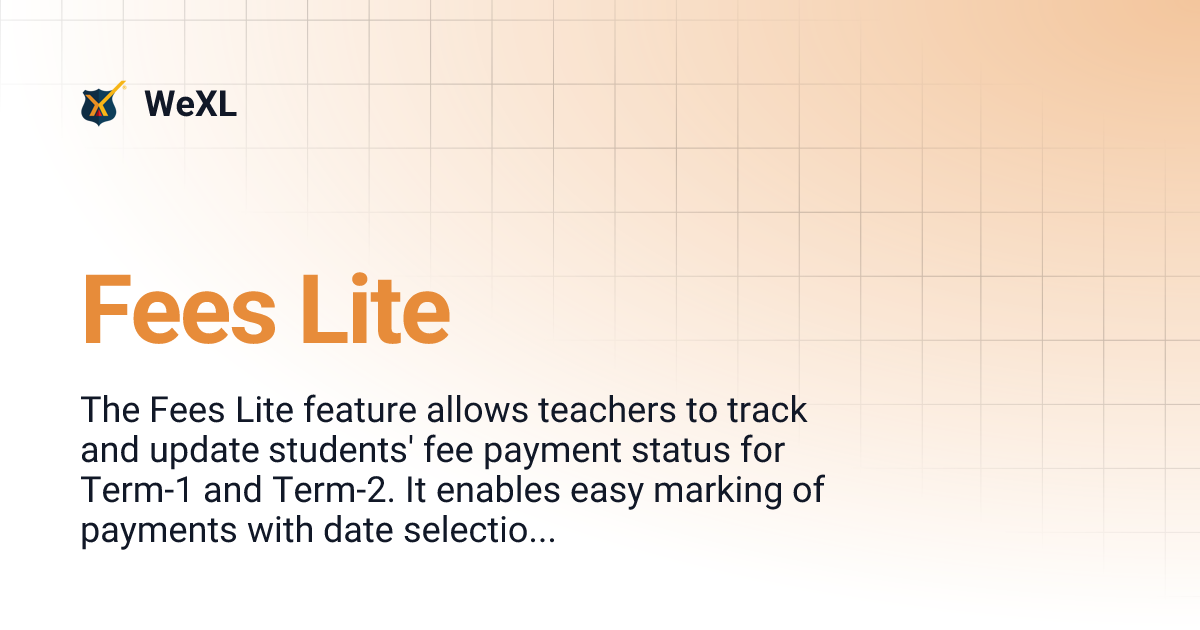 WeXL

Fees Lite

The Fees Lite feature allows teachers to track and update students' fee payment status for Term-1 and Term-2. It enables easy marking of payments with date selectio...